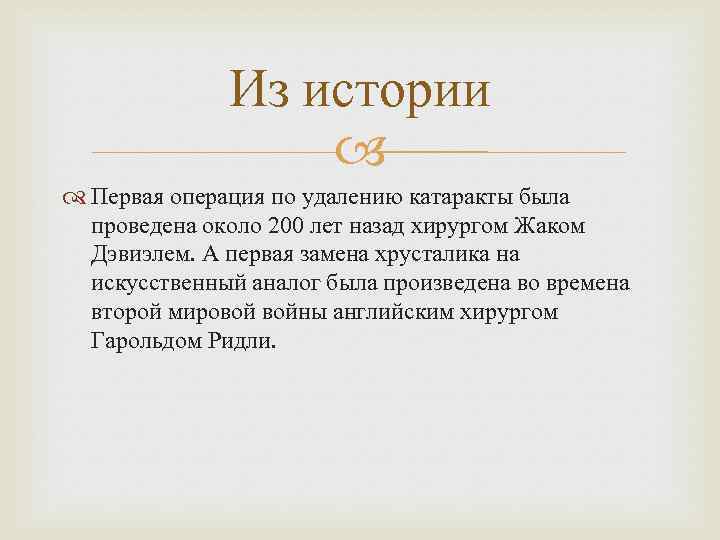 Из истории

Первая операция по удалению катаракты была проведена около 200 лет назад хирургом Жаком Дэвиэлем. А первая замена хрусталика на искусственный аналог была произведена во времена второй мировой войны английским хирургом Гарольдом Ридли.